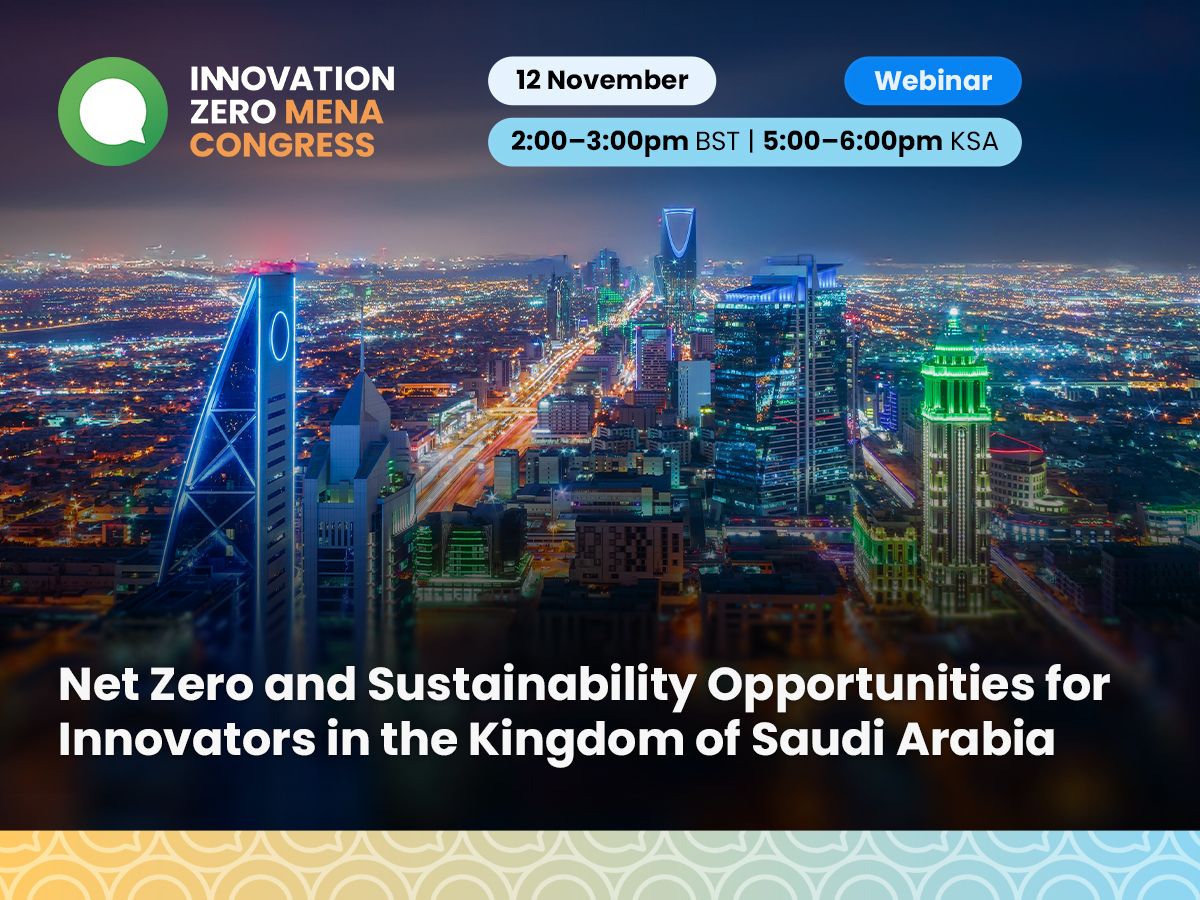 INNOVATION ZERO MENA CONGRESS

12 November

Webinar

2:00–3:00pm BST | 5:00–6:00pm KSA

Net Zero and Sustainability Opportunities for Innovators in the Kingdom of Saudi Arabia